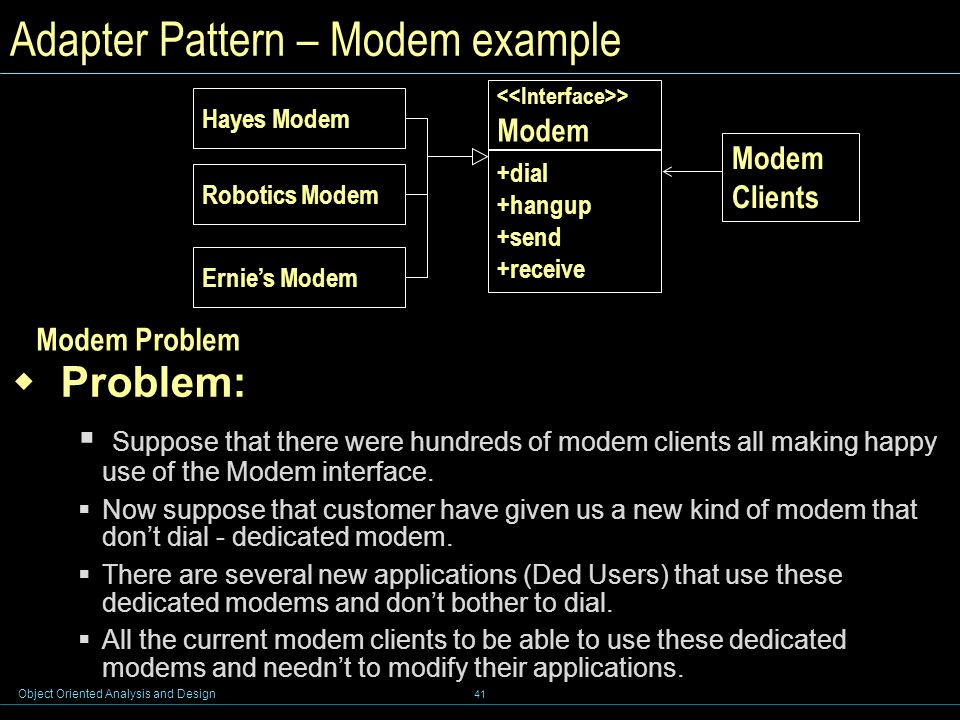 Adapter Pattern – Modem example

Hayes Modem

Robotics Modem

Ernie's Modem

<<Interface>>
Modem

+dial
+hangup
+send
+receive

Modem Clients

Modem Problem

◆ Problem:

▪ Suppose that there were hundreds of modem clients all making happy use of the Modem interface.

▪ Now suppose that customer have given us a new kind of modem that don't dial - dedicated modem.

▪ There are several new applications (Ded Users) that use these dedicated modems and don't bother to dial.

▪ All the current modem clients to be able to use these dedicated modems and needn't to modify their applications.

Object Oriented Analysis and Design

41